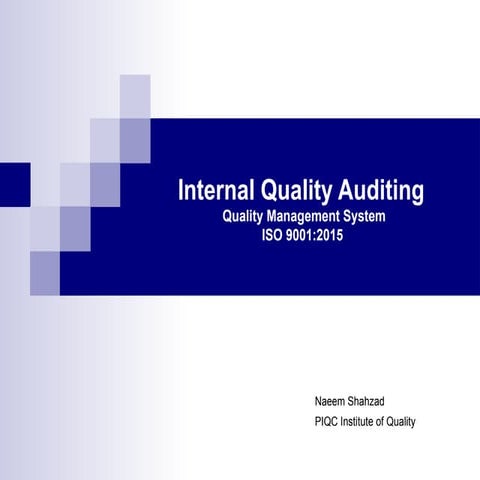 Internal Quality Auditing
Quality Management System
ISO 9001:2015

Naeem Shahzad
PIQC Institute of Quality